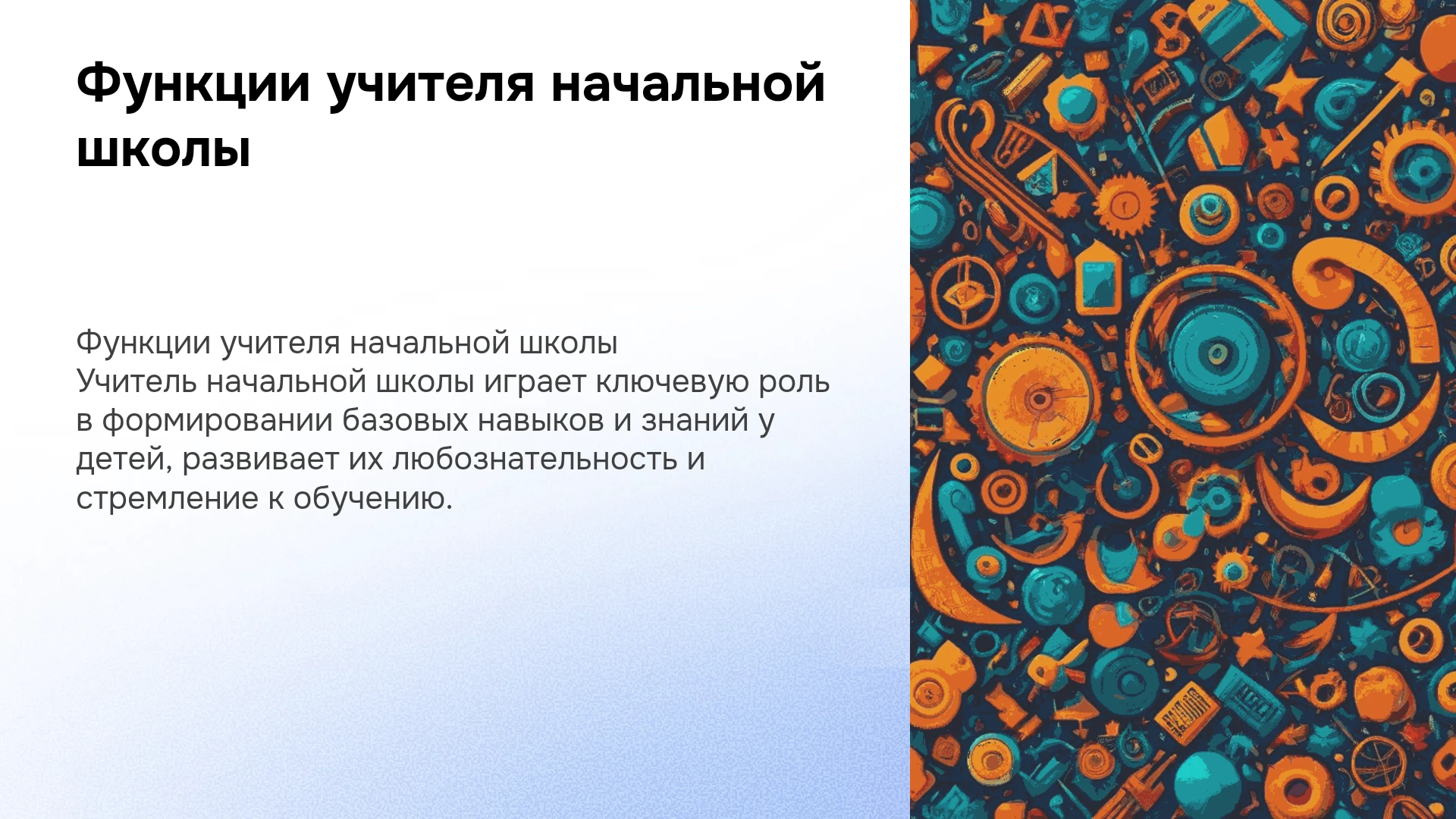 Функции учителя начальной школы

Функции учителя начальной школы
Учитель начальной школы играет ключевую роль в формировании базовых навыков и знаний у детей, развивает их любознательность и стремление к обучению.